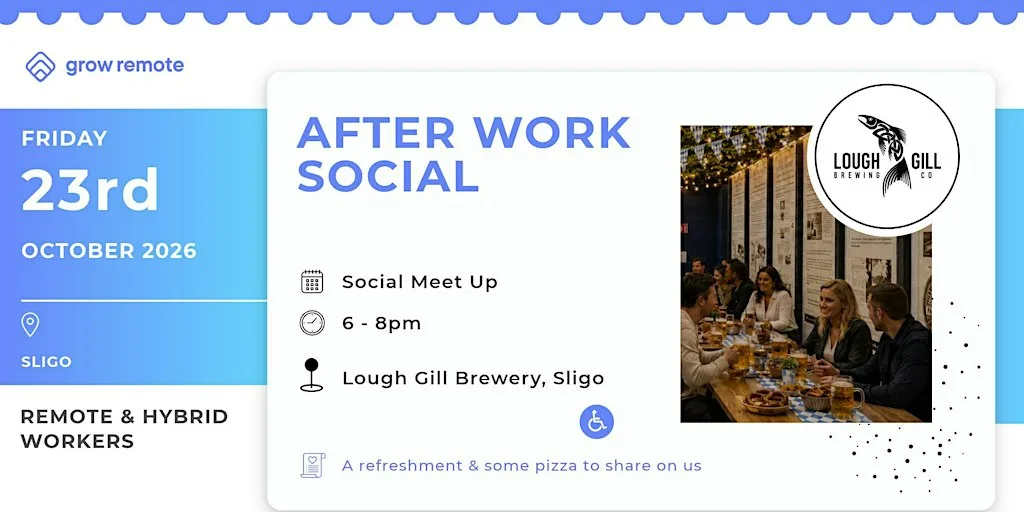 grow remote

FRIDAY

23rd

OCTOBER 2026

SLIGO

REMOTE & HYBRID WORKERS

AFTER WORK SOCIAL

Social Meet Up

6 - 8pm

Lough Gill Brewery, Sligo

A refreshment & some pizza to share on us

LOUGH GILL
BREWING CO